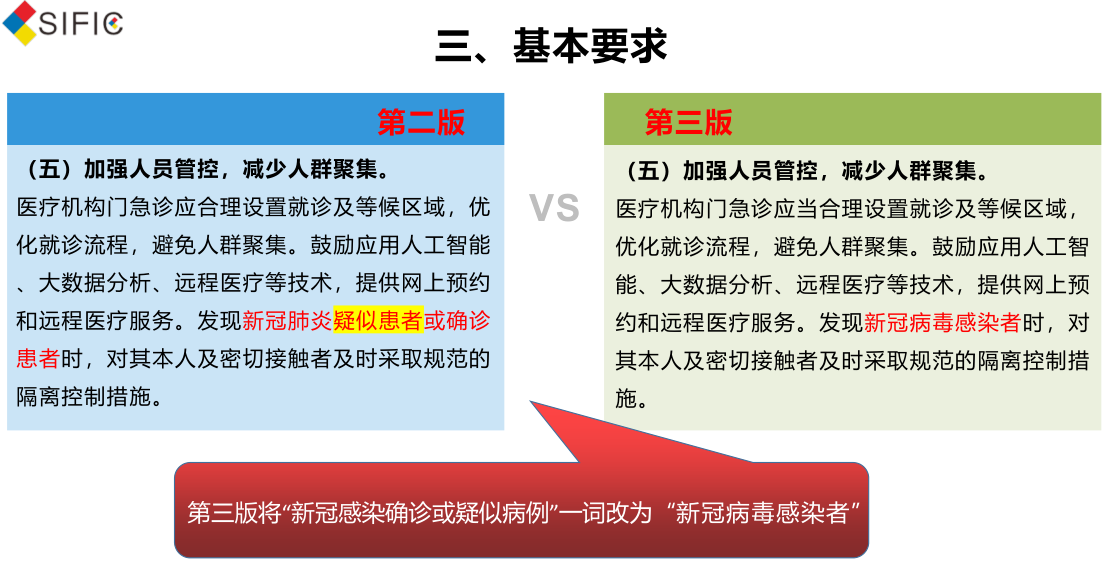 SIFIC

三、基本要求

第二版

（五）加强人员管控，减少人群聚集。

医疗机构门急诊应合理设置就诊及等候区域，优化就诊流程，避免人群聚集。鼓励应用人工智能、大数据分析、远程医疗等技术，提供网上预约和远程医疗服务。发现新冠肺炎疑似患者或确诊患者时，对其本人及密切接触者及时采取规范的隔离控制措施。

VS

第三版

（五）加强人员管控，减少人群聚集。

医疗机构门急诊应当合理设置就诊及等候区域，优化就诊流程，避免人群聚集。鼓励应用人工智能、大数据分析、远程医疗等技术，提供网上预约和远程医疗服务。发现新冠病毒感染者时，对其本人及密切接触者及时采取规范的隔离控制措施。

第三版将“新冠感染确诊或疑似病例”一词改为“新冠病毒感染者”